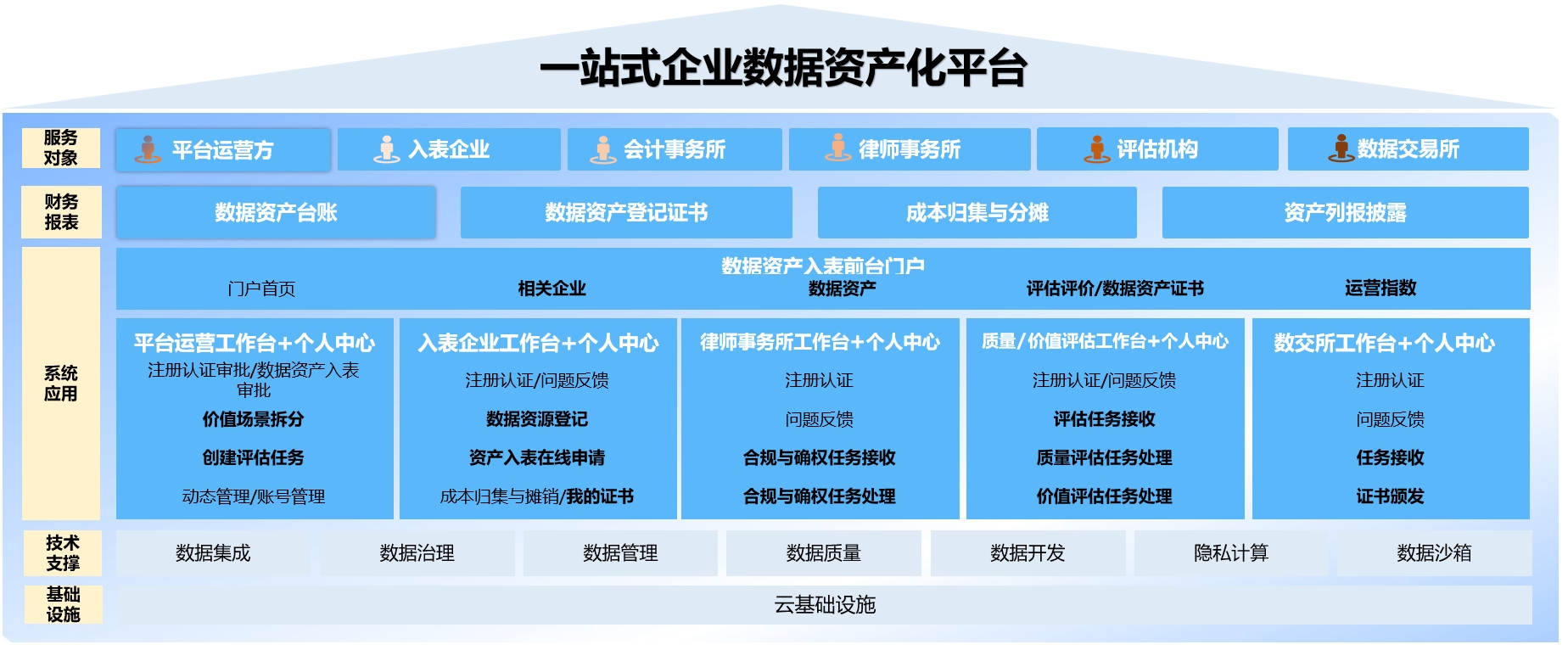 一站式企业数据资产化平台

服务对象

平台运营方

入表企业

会计事务所

律师事务所

评估机构

数据交易所

财务报表

数据资产台账

数据资产登记证书

成本归集与分摊

资产列报披露

系统应用

数据资产入表前台门户

门户首页

相关企业

数据资产

评估评价/数据资产证书

运营指数

平台运营工作台+个人中心

注册认证审批/数据资产入表审批

价值场景拆分

创建评估任务

动态管理/账号管理

入表企业工作台+个人中心

注册认证/问题反馈

数据资源登记

资产入表在线申请

成本归集与摊销/我的证书

律师事务所工作台+个人中心

注册认证

问题反馈

合规与确权任务接收

合规与确权任务处理

质量/价值评估工作台+个人中心

注册认证/问题反馈

评估任务接收

质量评估任务处理

价值评估任务处理

数交所工作台+个人中心

注册认证

问题反馈

任务接收

证书颁发

技术支撑

数据集成

数据治理

数据管理

数据质量

数据开发

隐私计算

数据沙箱

基础设施

云基础设施